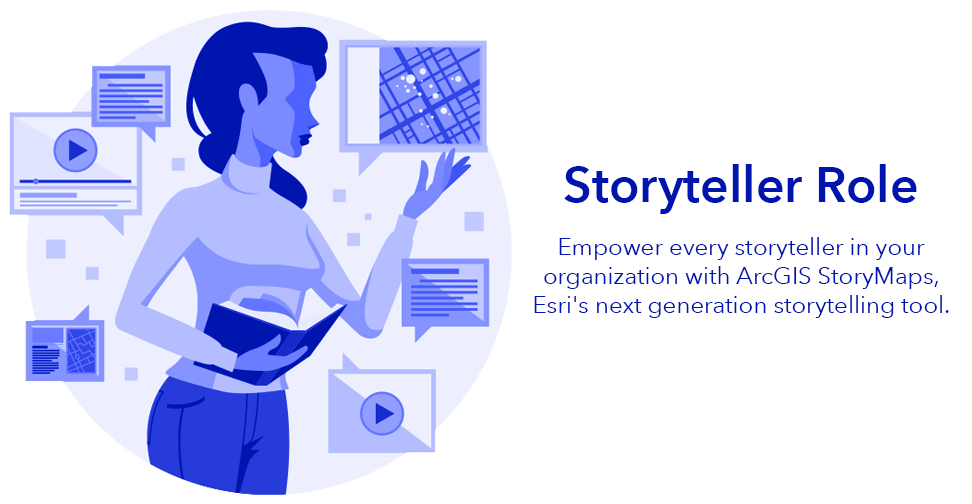 Storyteller Role

Empower every storyteller in your organization with ArcGIS StoryMaps, Esri's next generation storytelling tool.